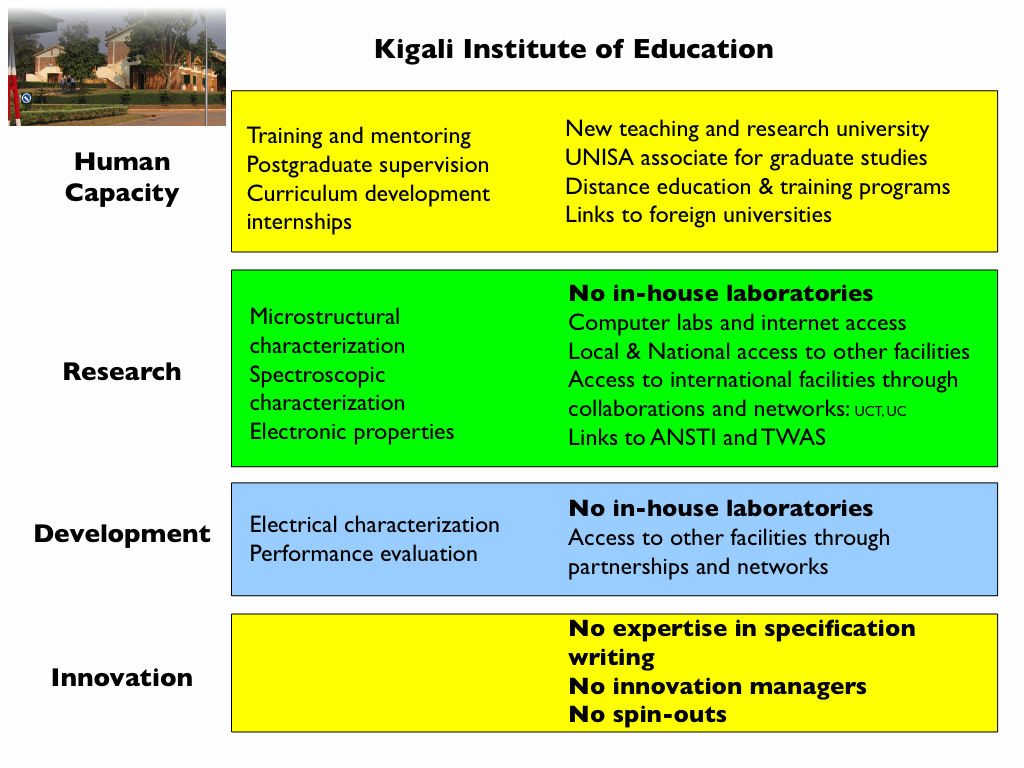 Kigali Institute of Education

Human Capacity

Training and mentoring
Postgraduate supervision
Curriculum development
internships

New teaching and research university
UNISA associate for graduate studies
Distance education & training programs
Links to foreign universities

Research

Microstructural characterization
Spectroscopic characterization
Electronic properties

No in-house laboratories
Computer labs and internet access
Local & National access to other facilities
Access to international facilities through collaborations and networks: UCT, UC
Links to ANSTI and TWAS

Development

Electrical characterization
Performance evaluation

No in-house laboratories
Access to other facilities through partnerships and networks

Innovation

No expertise in specification writing
No innovation managers
No spin-outs